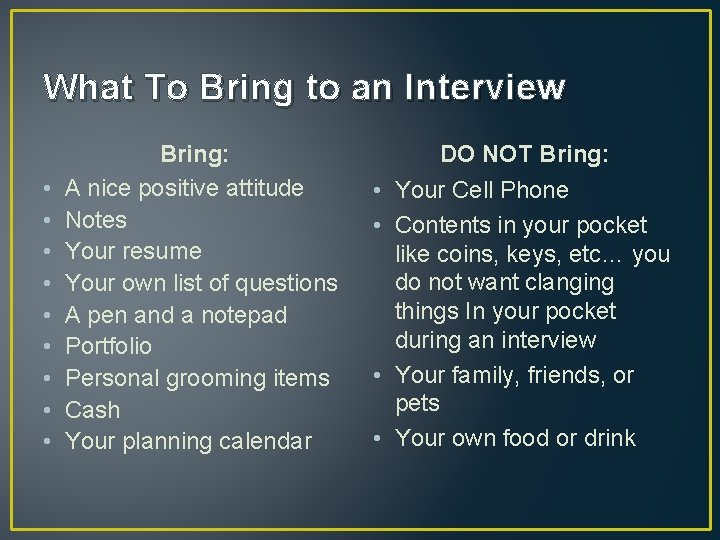 What To Bring to an Interview

Bring:
• A nice positive attitude
• Notes
• Your resume
• Your own list of questions
• A pen and a notepad
• Portfolio
• Personal grooming items
• Cash
• Your planning calendar

DO NOT Bring:
• Your Cell Phone
• Contents in your pocket like coins, keys, etc… you do not want clanging things In your pocket during an interview
• Your family, friends, or pets
• Your own food or drink